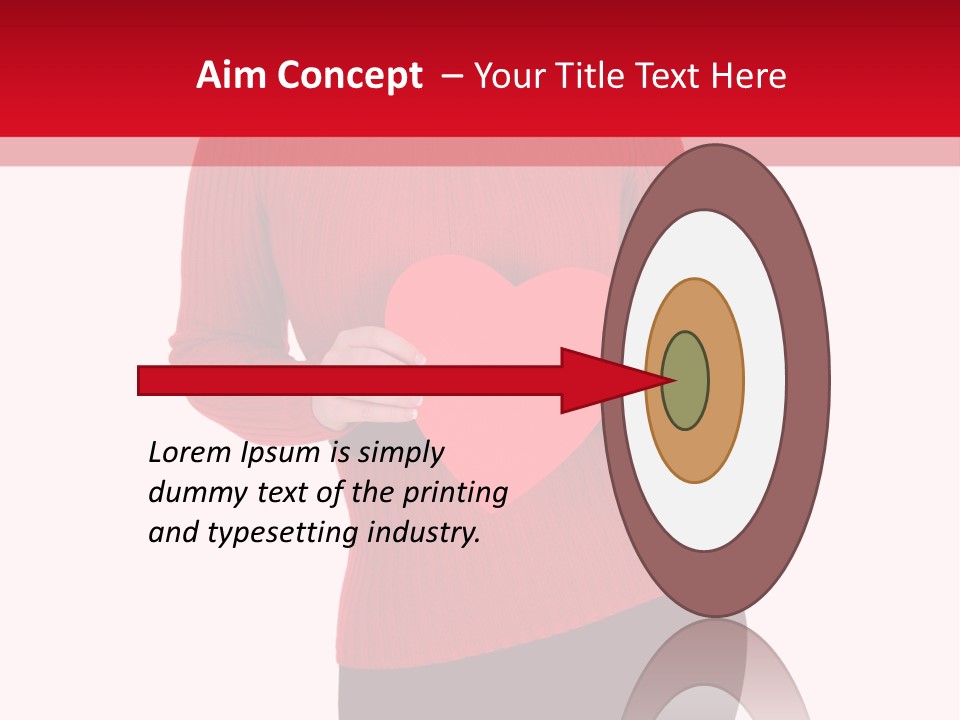 Aim Concept – Your Title Text Here

Lorem Ipsum is simply dummy text of the printing and typesetting industry.